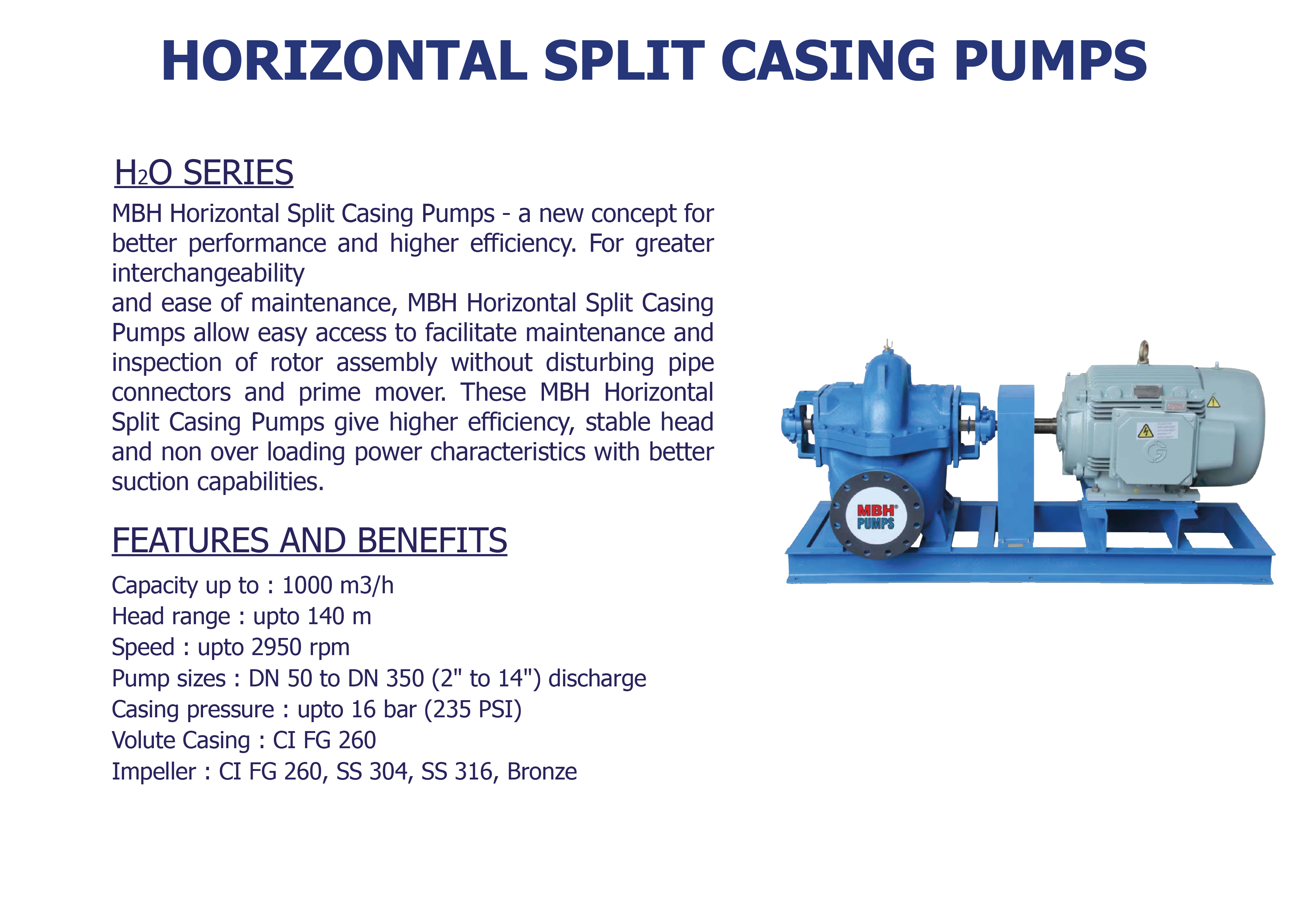 HORIZONTAL SPLIT CASING PUMPS

$H_2O$ SERIES

MBH Horizontal Split Casing Pumps - a new concept for better performance and higher efficiency. For greater interchangeability
and ease of maintenance, MBH Horizontal Split Casing Pumps allow easy access to facilitate maintenance and inspection of rotor assembly without disturbing pipe connectors and prime mover. These MBH Horizontal Split Casing Pumps give higher efficiency, stable head and non over loading power characteristics with better suction capabilities.

FEATURES AND BENEFITS

Capacity up to : 1000 m3/h
Head range : upto 140 m
Speed : upto 2950 rpm
Pump sizes : DN 50 to DN 350 (2" to 14") discharge
Casing pressure : upto 16 bar (235 PSI)
Volute Casing : CI FG 260
Impeller : CI FG 260, SS 304, SS 316, Bronze

MBH
PUMPS